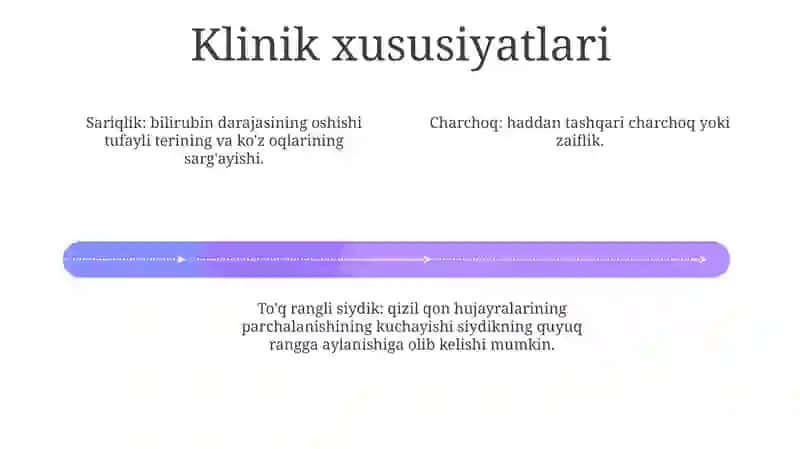 Klinik xususiyatlari

Sariqlik: bilirubin darajasining oshishi tufayli terining va ko'z oqlarining sarg'ayishi.

Charchoq: haddan tashqari charchoq yoki zaiflik.

To'q rangli siydik: qizil qon hujayralarining parchalanishining kuchayishi siydikning quyuq rangga aylanishiga olib kelishi mumkin.